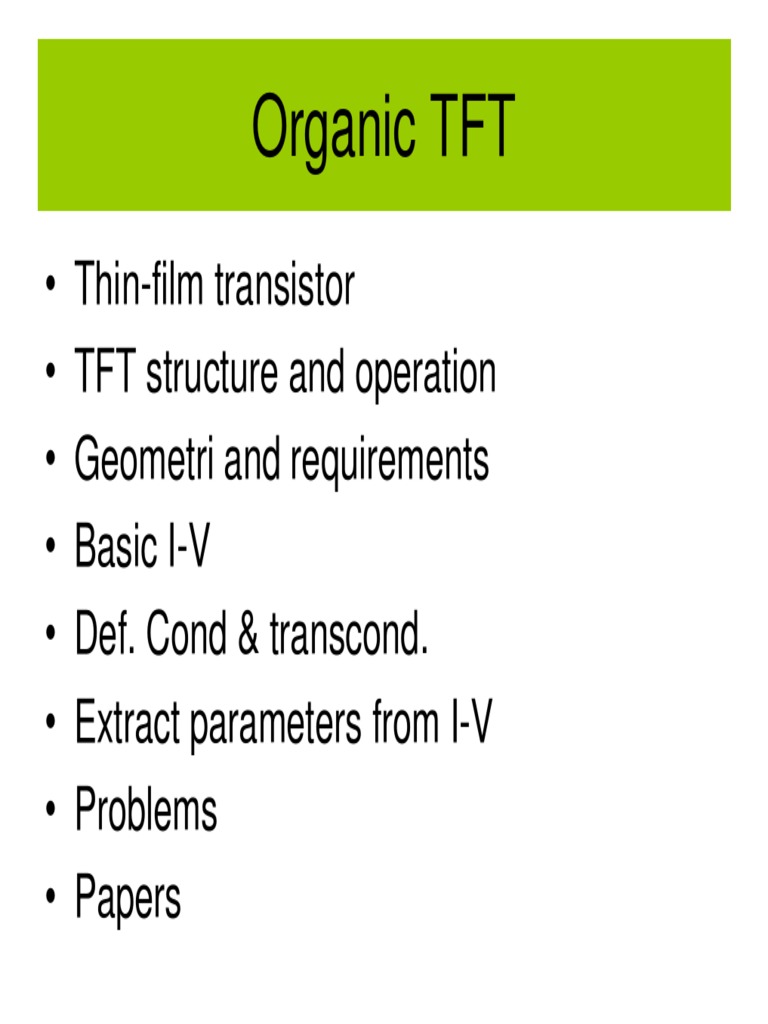 Organic TFT

• Thin-film transistor
• TFT structure and operation
• Geometri and requirements
• Basic I-V
• Def. Cond & transcond.
• Extract parameters from I-V
• Problems
• Papers